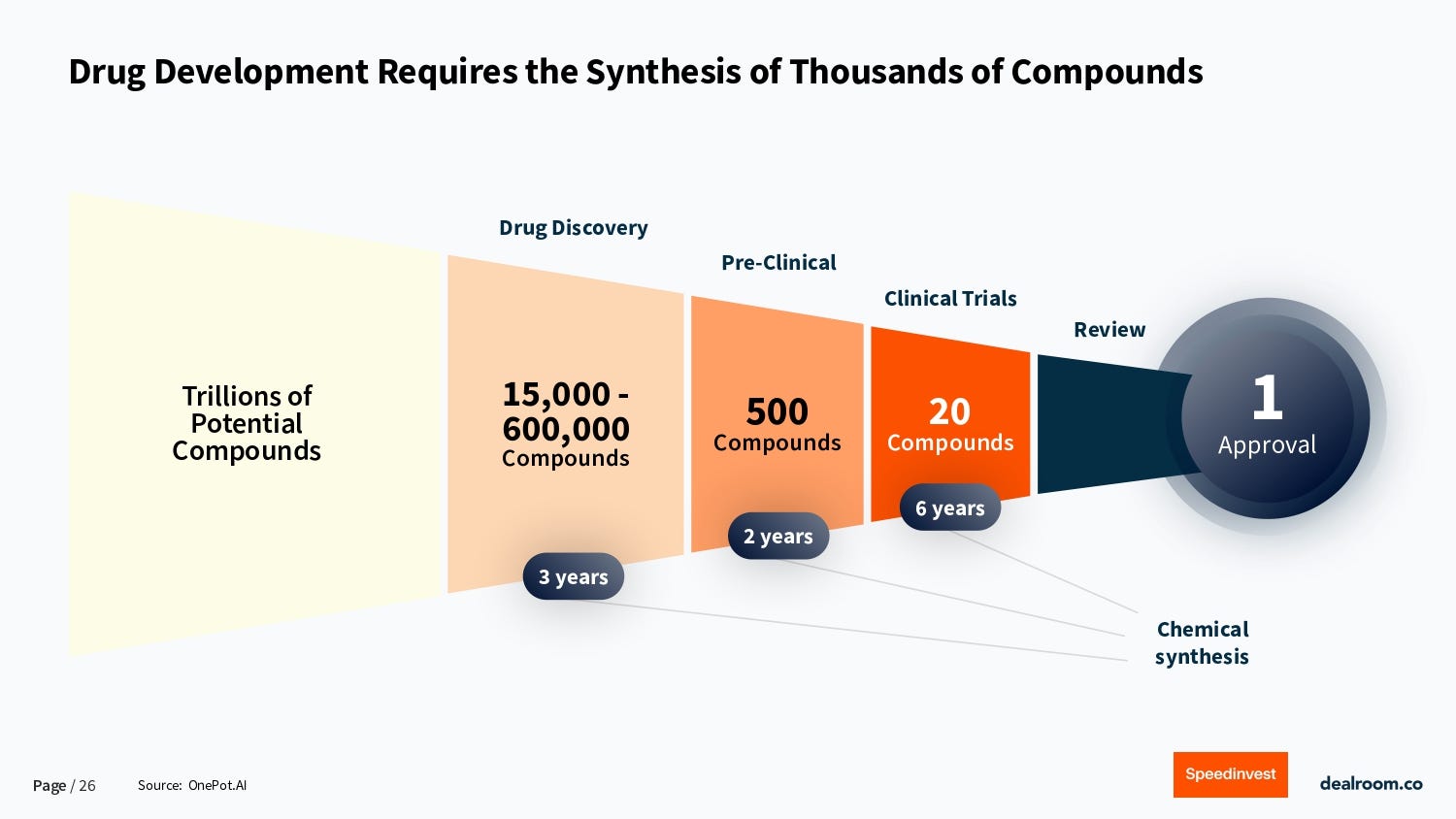 Drug Development Requires the Synthesis of Thousands of Compounds

Trillions of Potential Compounds

Drug Discovery

15,000 - 600,000 Compounds

3 years

Pre-Clinical

500 Compounds

2 years

Clinical Trials

20 Compounds

6 years

Review

1 Approval

Chemical synthesis

Page / 26

Source: OnePot.AI

Speedinvest

dealroom.co